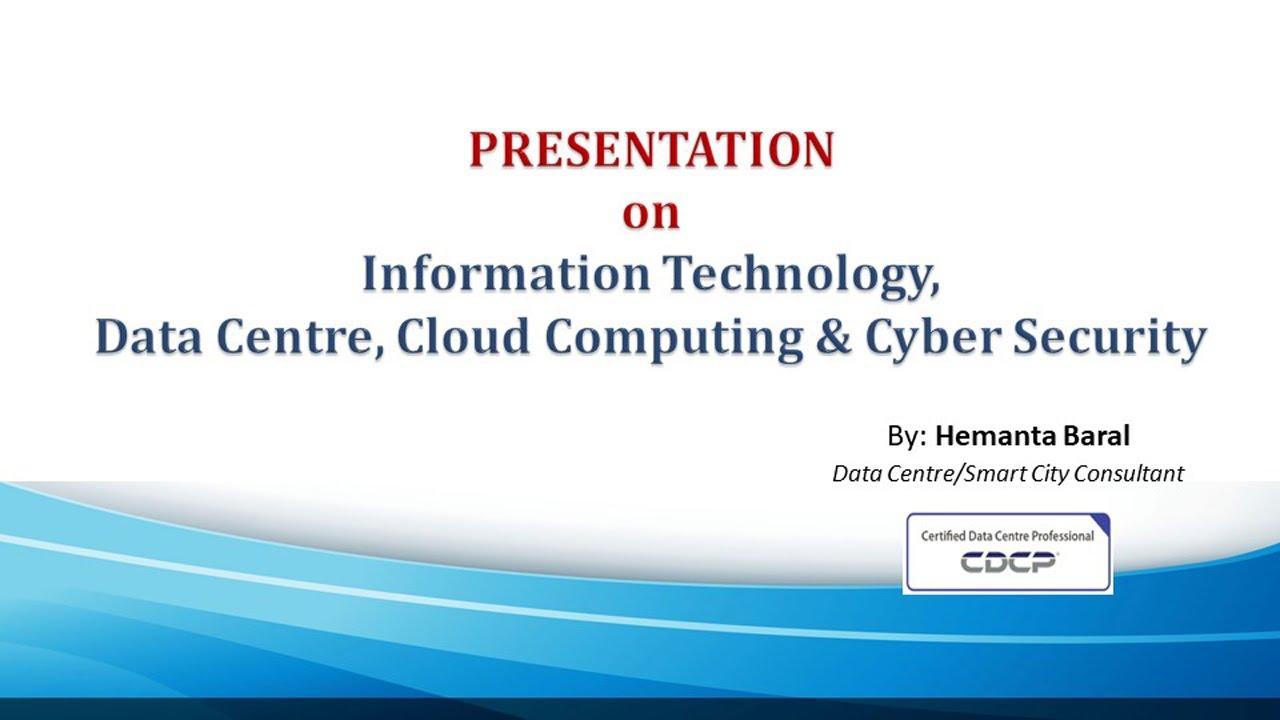 PRESENTATION
on
Information Technology,
Data Centre, Cloud Computing & Cyber Security

By: Hemanta Baral
Data Centre/Smart City Consultant

Certified Data Centre Professional
CDCP